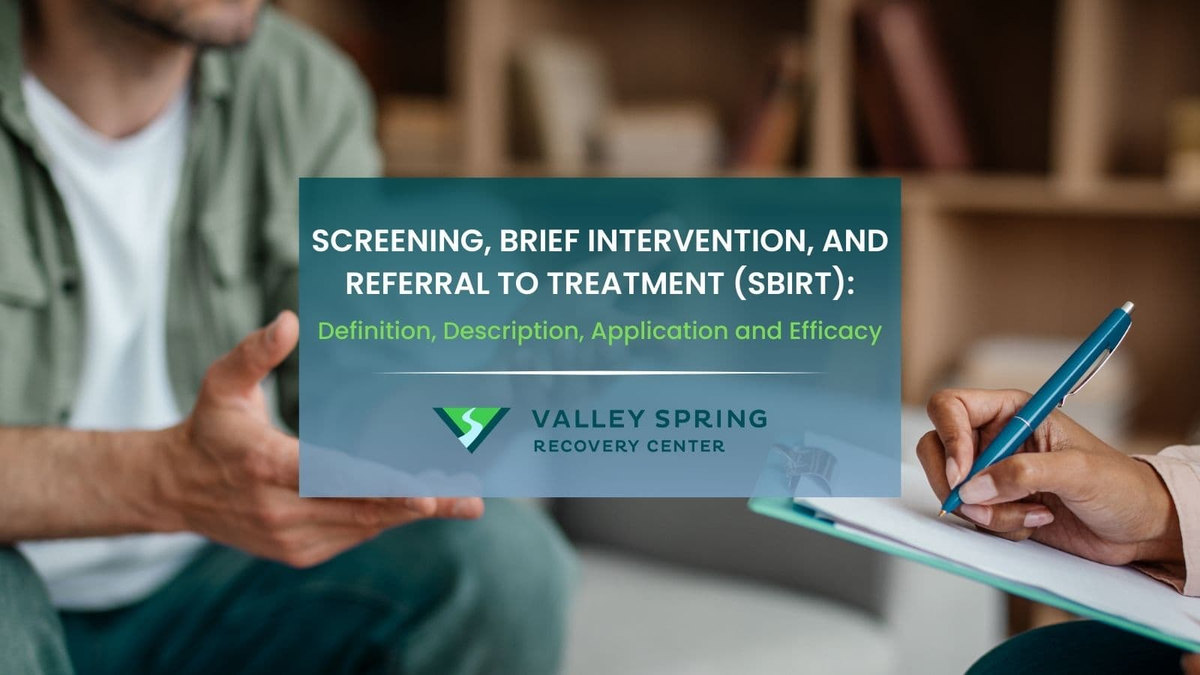 SCREENING, BRIEF INTERVENTION, AND REFERRAL TO TREATMENT (SBIRT):

Definition, Description, Application and Efficacy

VALLEY SPRING
RECOVERY CENTER